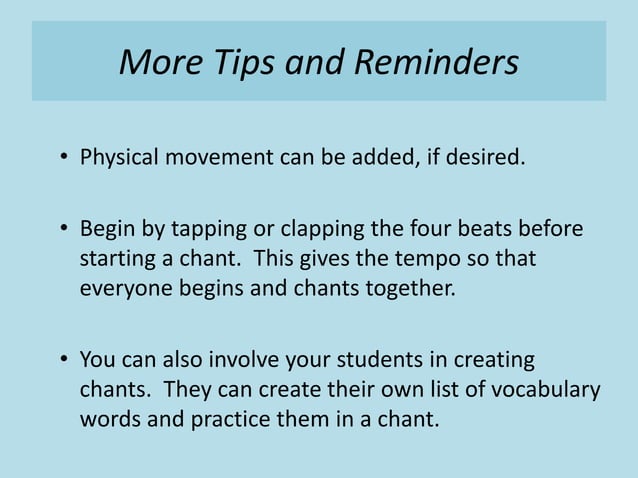 More Tips and Reminders

• Physical movement can be added, if desired.

• Begin by tapping or clapping the four beats before starting a chant.  This gives the tempo so that everyone begins and chants together.

• You can also involve your students in creating chants.  They can create their own list of vocabulary words and practice them in a chant.